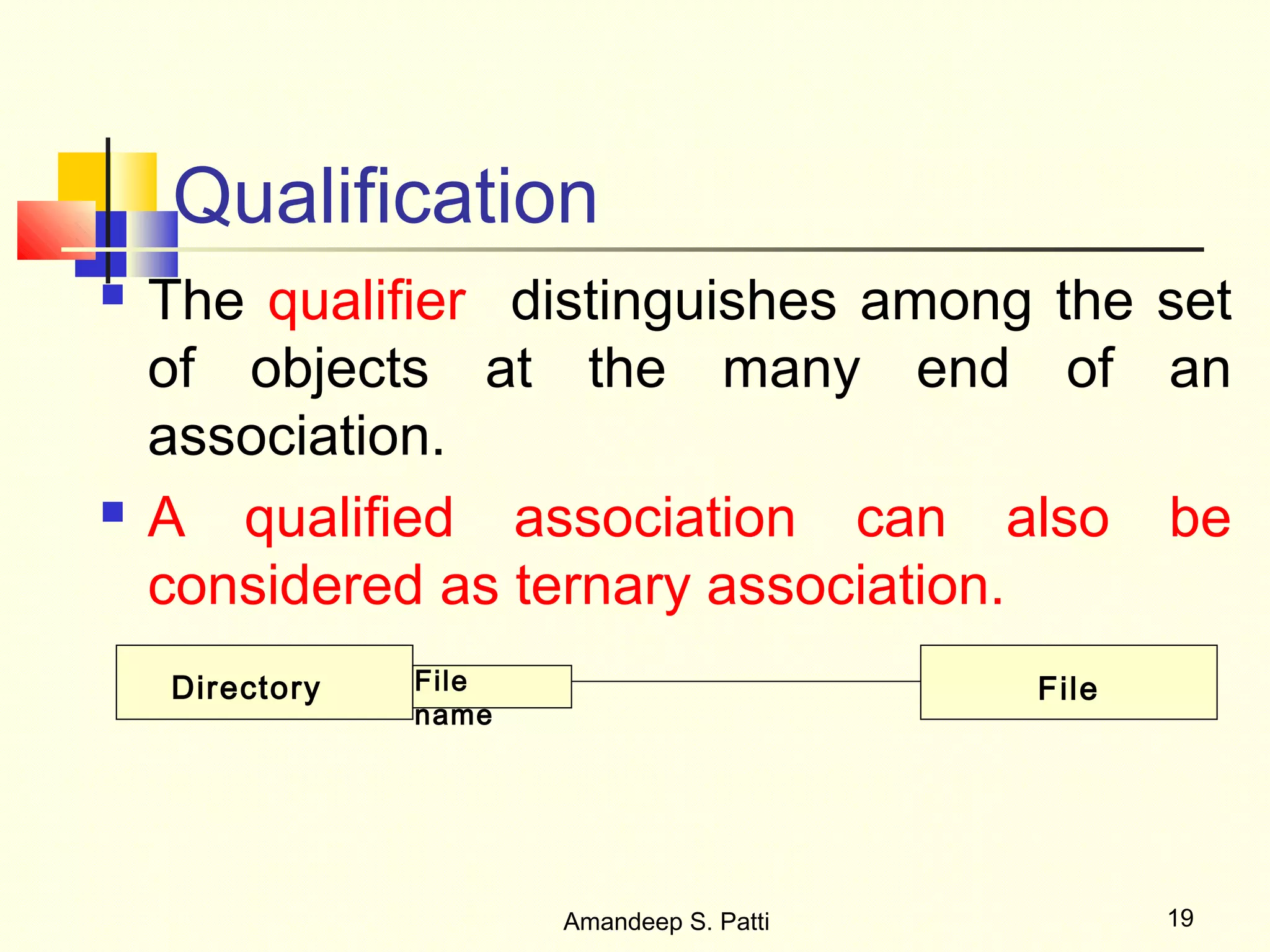 Qualification

The qualifier distinguishes among the set of objects at the many end of an association.

A qualified association can also be considered as ternary association.

Directory

File name

File

Amandeep S. Patti

19